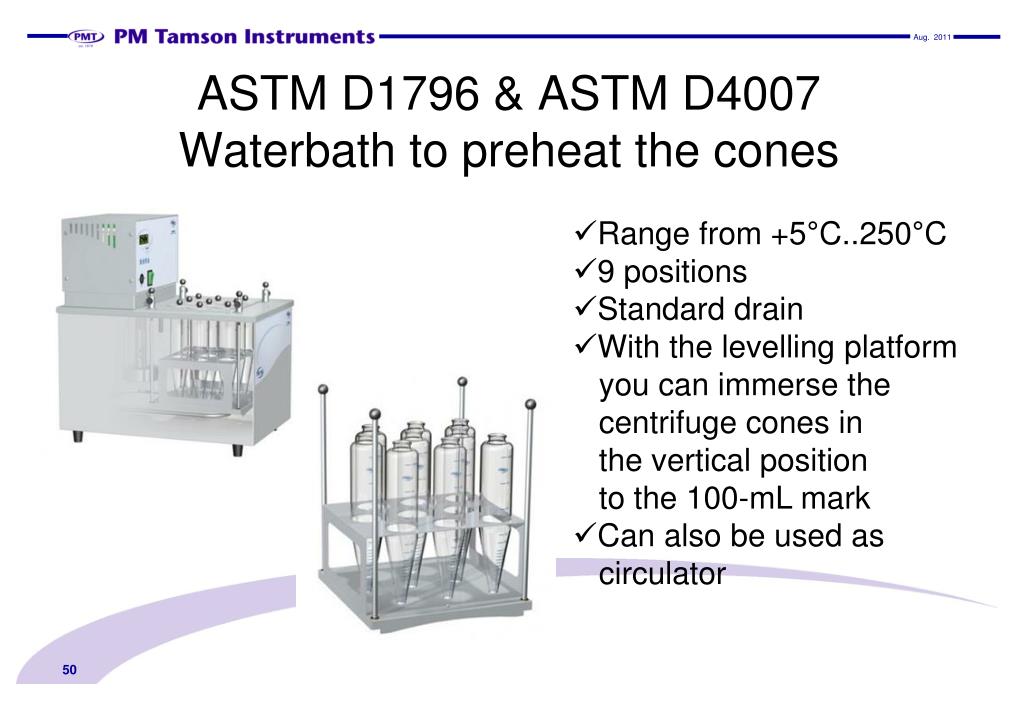 PMT PM Tamson Instruments Aug. 2011

ASTM D1796 & ASTM D4007
Waterbath to preheat the cones

✓Range from +5°C..250°C
✓9 positions
✓Standard drain
✓With the levelling platform you can immerse the centrifuge cones in the vertical position to the 100-mL mark
✓Can also be used as circulator

50